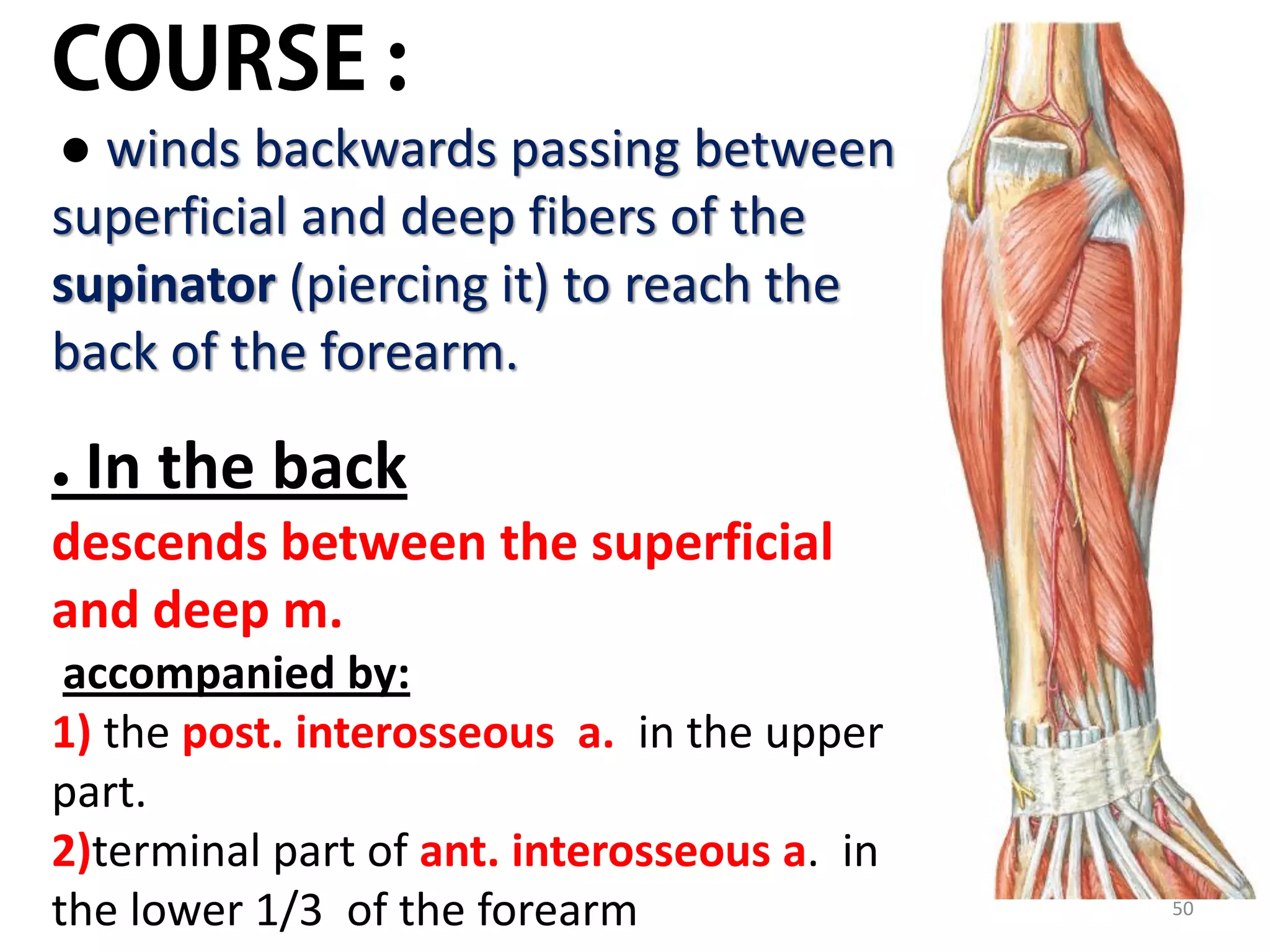 COURSE :

● winds backwards passing between superficial and deep fibers of the supinator (piercing it) to reach the back of the forearm.

. In the back

descends between the superficial and deep m.

accompanied by:

1) the post. interosseous a. in the upper part.

2)terminal part of ant. interosseous a. in the lower 1/3 of the forearm

50